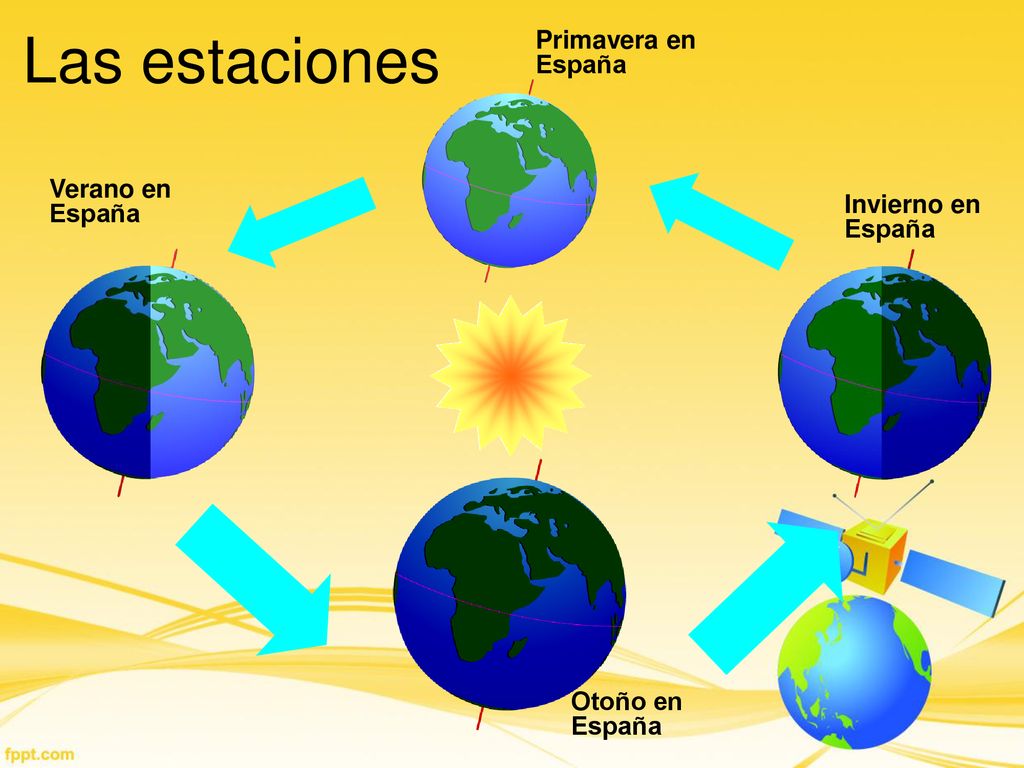 Las estaciones

Primavera en España

Verano en España

Invierno en España

Otoño en España

fppt.com